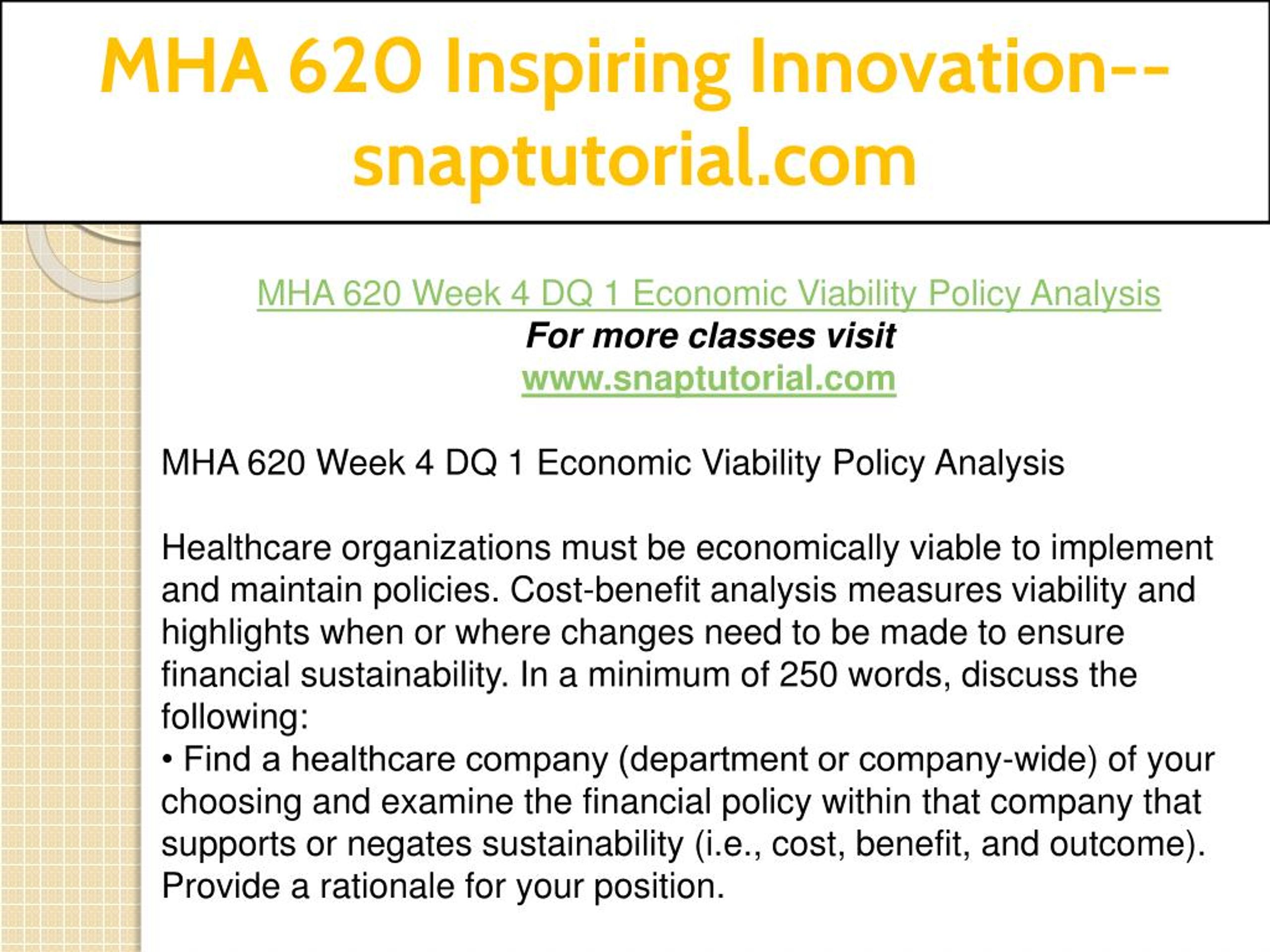 MHA 620 Inspiring Innovation--snaptutorial.com

MHA 620 Week 4 DQ 1 Economic Viability Policy Analysis
For more classes visit
www.snaptutorial.com

MHA 620 Week 4 DQ 1 Economic Viability Policy Analysis

Healthcare organizations must be economically viable to implement and maintain policies. Cost-benefit analysis measures viability and highlights when or where changes need to be made to ensure financial sustainability. In a minimum of 250 words, discuss the following:
• Find a healthcare company (department or company-wide) of your choosing and examine the financial policy within that company that supports or negates sustainability (i.e., cost, benefit, and outcome). Provide a rationale for your position.